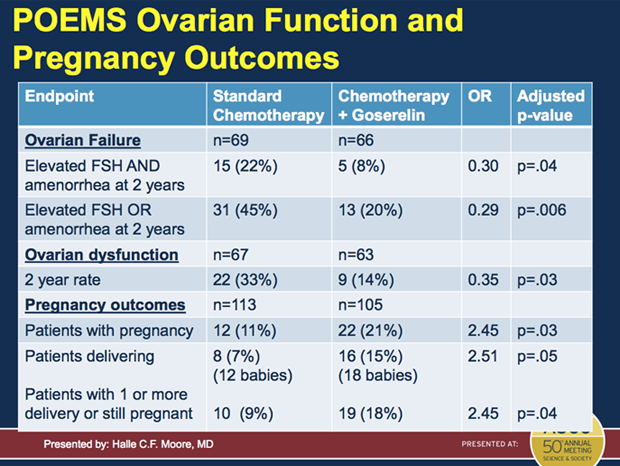 POEMS Ovarian Function and Pregnancy Outcomes

| Endpoint | Standard Chemotherapy | Chemotherapy + Goserelin | OR | Adjusted p-value |
|---|---|---|---|---|
| Ovarian Failure | n=69 | n=66 | | |
| Elevated FSH AND amenorrhea at 2 years | 15 (22%) | 5 (8%) | 0.30 | p=.04 |
| Elevated FSH OR amenorrhea at 2 years | 31 (45%) | 13 (20%) | 0.29 | p=.006 |
| Ovarian dysfunction | n=67 | n=63 | | |
| 2 year rate | 22 (33%) | 9 (14%) | 0.35 | p=.03 |
| Pregnancy outcomes | n=113 | n=105 | | |
| Patients with pregnancy | 12 (11%) | 22 (21%) | 2.45 | p=.03 |
| Patients delivering | 8 (7%) (12 babies) | 16 (15%) (18 babies) | 2.51 | p=.05 |
| Patients with 1 or more delivery or still pregnant | 10 (9%) | 19 (18%) | 2.45 | p=.04 |

Presented by: Halle C.F. Moore, MD

PRESENTED AT:

50th ANNUAL MEETING SCIENCE & SOCIETY